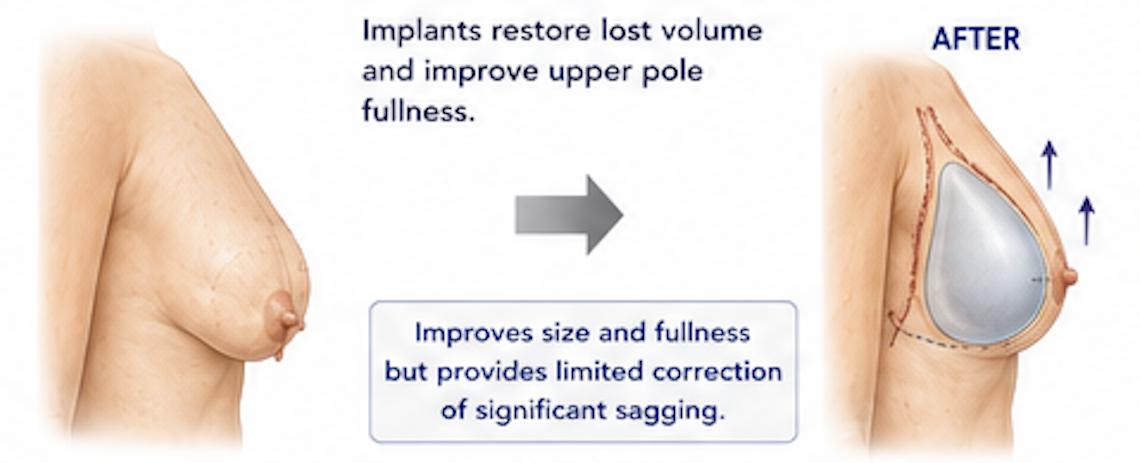 Implants restore lost volume and improve upper pole fullness.

AFTER

Improves size and fullness but provides limited correction of significant sagging.